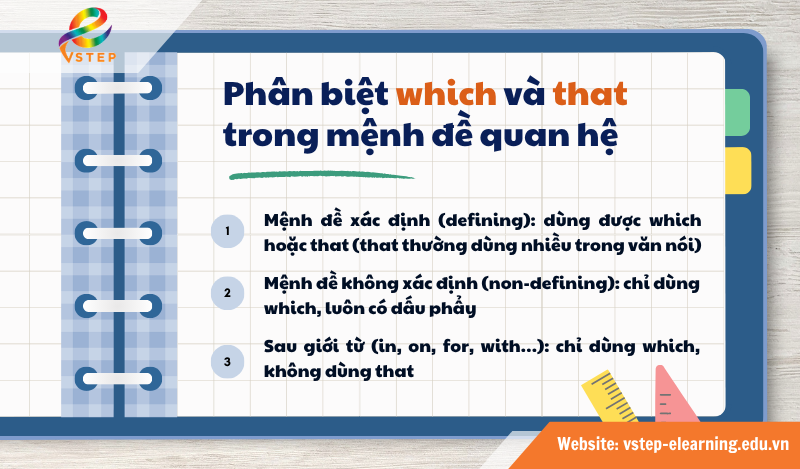 VSTEP

Phân biệt which và that trong mệnh đề quan hệ

1 Mệnh đề xác định (defining): dùng được which hoặc that (that thường dùng nhiều trong văn nói)

2 Mệnh đề không xác định (non-defining): chỉ dùng which, luôn có dấu phẩy

3 Sau giới từ (in, on, for, with...): chỉ dùng which, không dùng that

Website: vstep-elearning.edu.vn